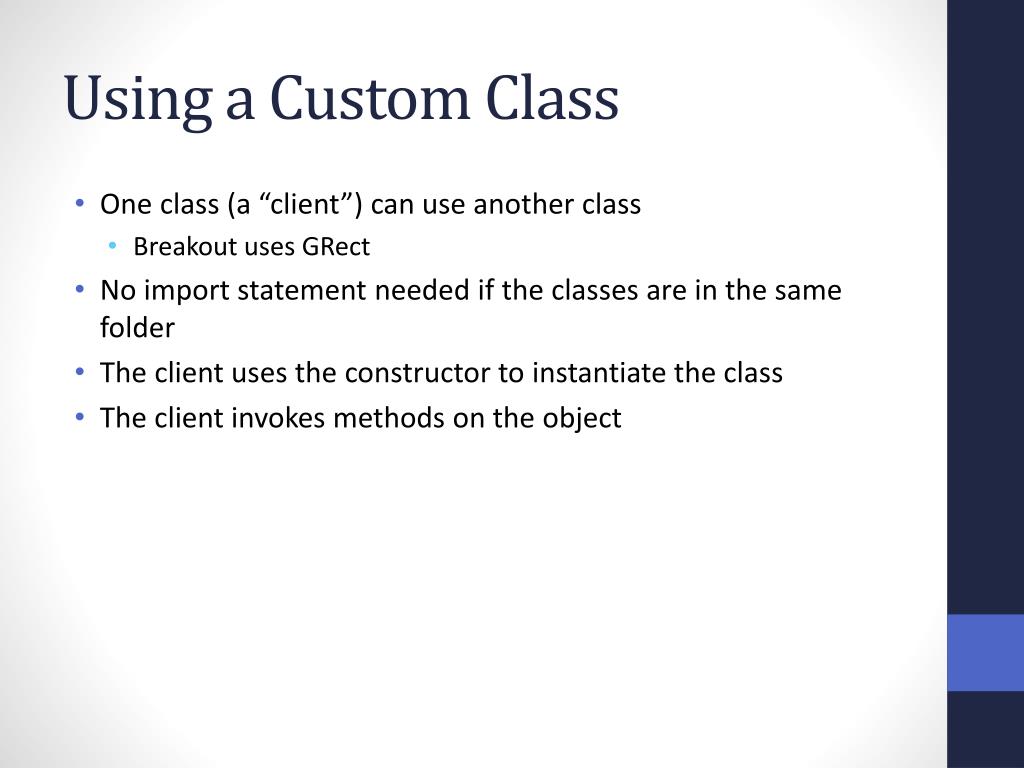 Using a Custom Class

• One class (a “client”) can use another class
  • Breakout uses GRect
• No import statement needed if the classes are in the same folder
• The client uses the constructor to instantiate the class
• The client invokes methods on the object